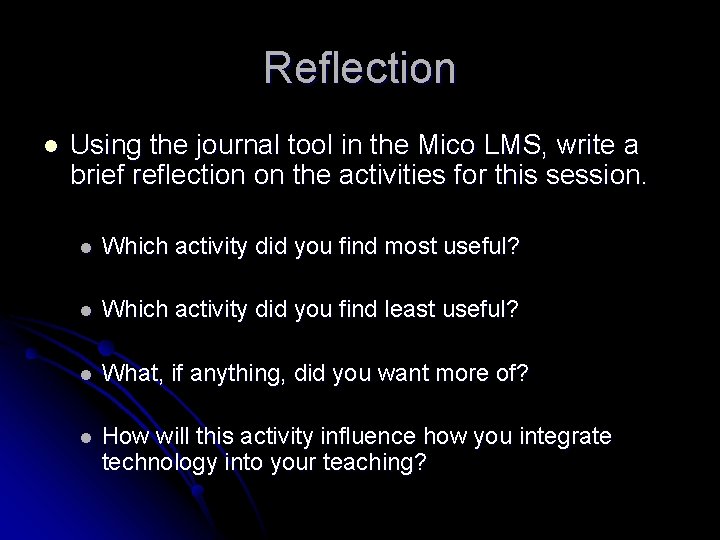 Reflection

- Using the journal tool in the Mico LMS, write a brief reflection on the activities for this session.
  - Which activity did you find most useful?
  - Which activity did you find least useful?
  - What, if anything, did you want more of?
  - How will this activity influence how you integrate technology into your teaching?